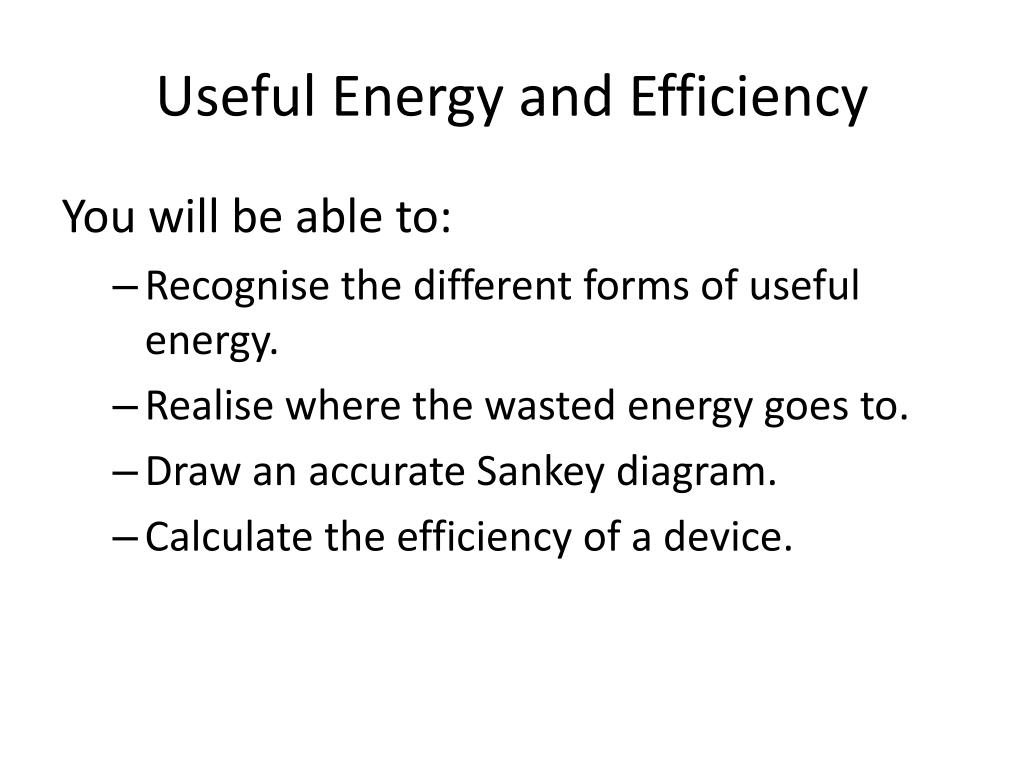 Useful Energy and Efficiency

You will be able to:

– Recognise the different forms of useful energy.
– Realise where the wasted energy goes to.
– Draw an accurate Sankey diagram.
– Calculate the efficiency of a device.